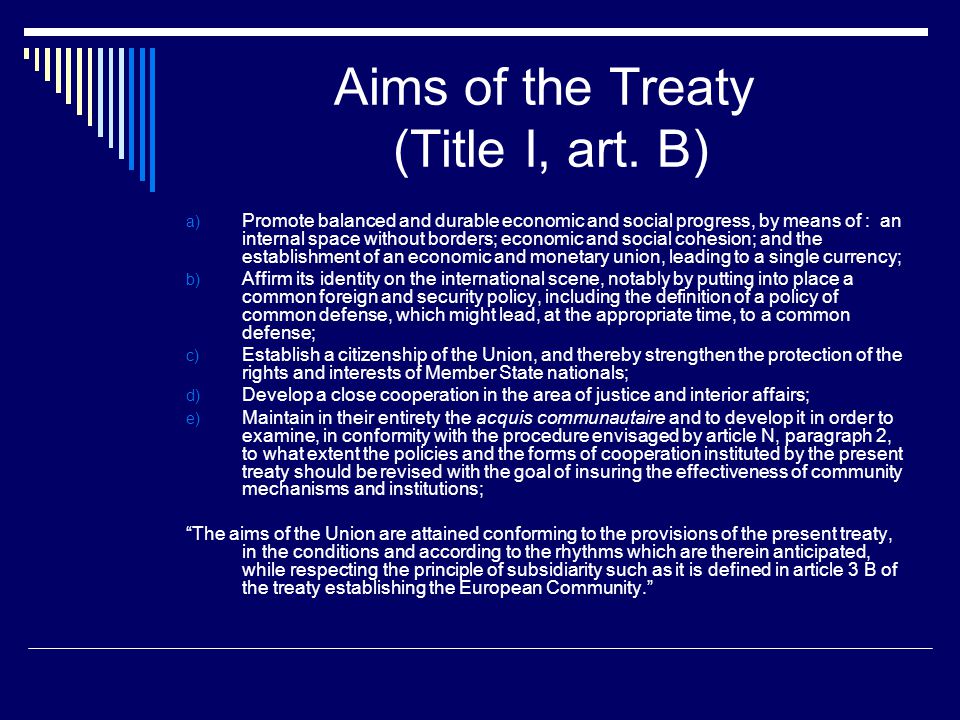 Aims of the Treaty (Title I, art. B)

a) Promote balanced and durable economic and social progress, by means of : an internal space without borders; economic and social cohesion; and the establishment of an economic and monetary union, leading to a single currency;

b) Affirm its identity on the international scene, notably by putting into place a common foreign and security policy, including the definition of a policy of common defense, which might lead, at the appropriate time, to a common defense;

c) Establish a citizenship of the Union, and thereby strengthen the protection of the rights and interests of Member State nationals;

d) Develop a close cooperation in the area of justice and interior affairs;

e) Maintain in their entirety the acquis communautaire and to develop it in order to examine, in conformity with the procedure envisaged by article N, paragraph 2, to what extent the policies and the forms of cooperation instituted by the present treaty should be revised with the goal of insuring the effectiveness of community mechanisms and institutions;

“The aims of the Union are attained conforming to the provisions of the present treaty, in the conditions and according to the rhythms which are therein anticipated, while respecting the principle of subsidiarity such as it is defined in article 3 B of the treaty establishing the European Community.”